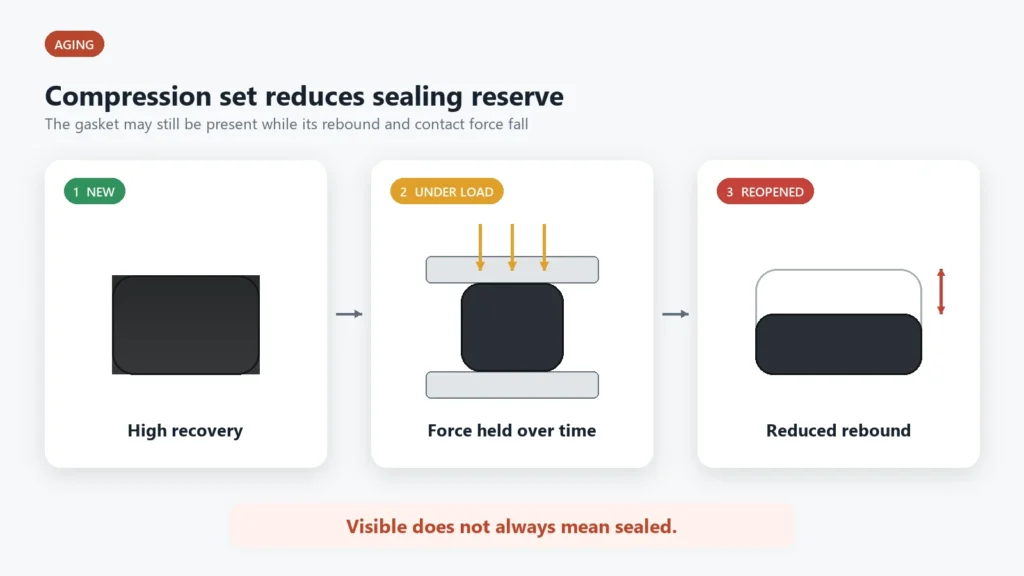 AGING

Compression set reduces sealing reserve

The gasket may still be present while its rebound and contact force fall

1 NEW

High recovery

2 UNDER LOAD

Force held over time

3 REOPENED

Reduced rebound

Visible does not always mean sealed.